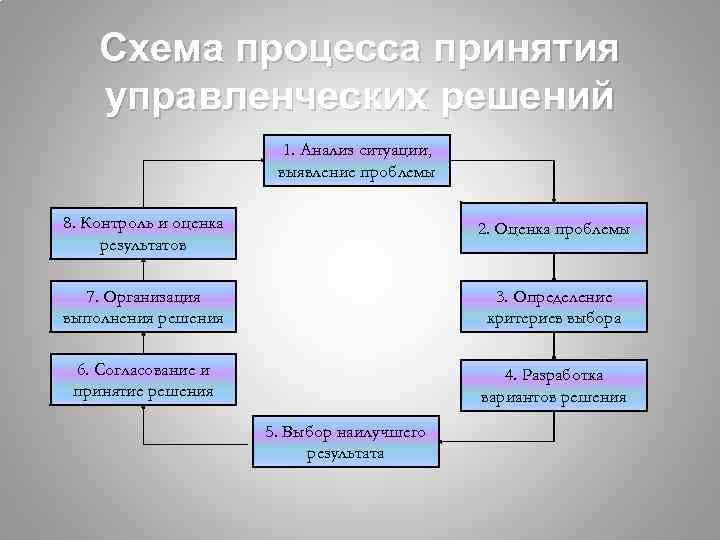 Схема процесса принятия управленческих решений

1. Анализ ситуации, выявление проблемы

2. Оценка проблемы

3. Определение критериев выбора

4. Разработка вариантов решения

5. Выбор наилучшего результата

6. Согласование и принятие решения

7. Организация выполнения решения

8. Контроль и оценка результатов